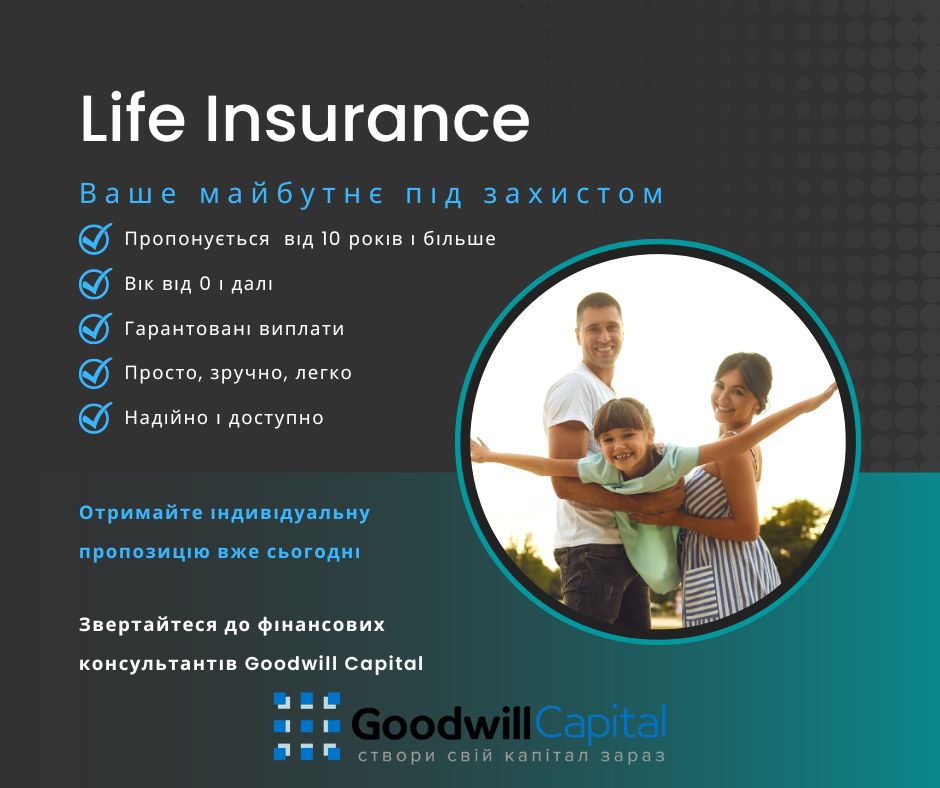 Life Insurance

Ваше майбутнє під захистом

Пропонується від 10 років і більше

Вік від 0 і далі

Гарантовані виплати

Просто, зручно, легко

Надійно і доступно

Отримайте індивідуальну пропозицію вже сьогодні

Звертайтеся до фінансових консультантів Goodwill Capital

Goodwill Capital
створи свій капітал зараз